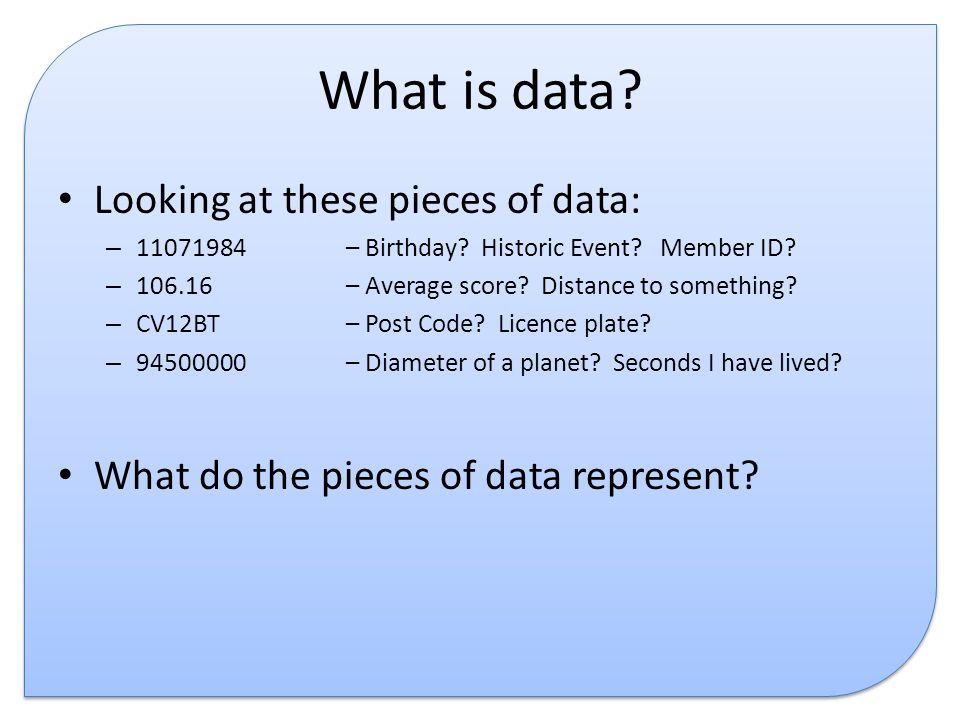 What is data?

• Looking at these pieces of data:
– 11071984 – Birthday? Historic Event? Member ID?
– 106.16 – Average score? Distance to something?
– CV12BT – Post Code? Licence plate?
– 94500000 – Diameter of a planet? Seconds I have lived?

• What do the pieces of data represent?